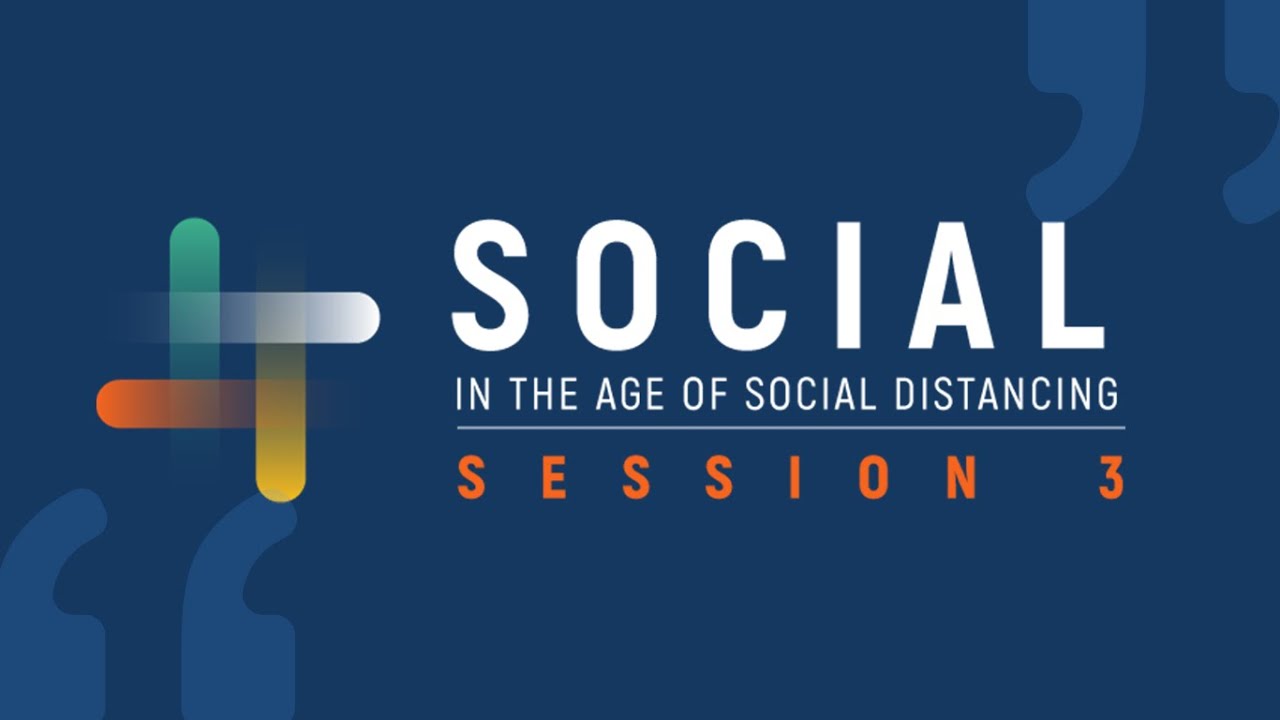 SOCIAL
IN THE AGE OF SOCIAL DISTANCING
SESSION 3